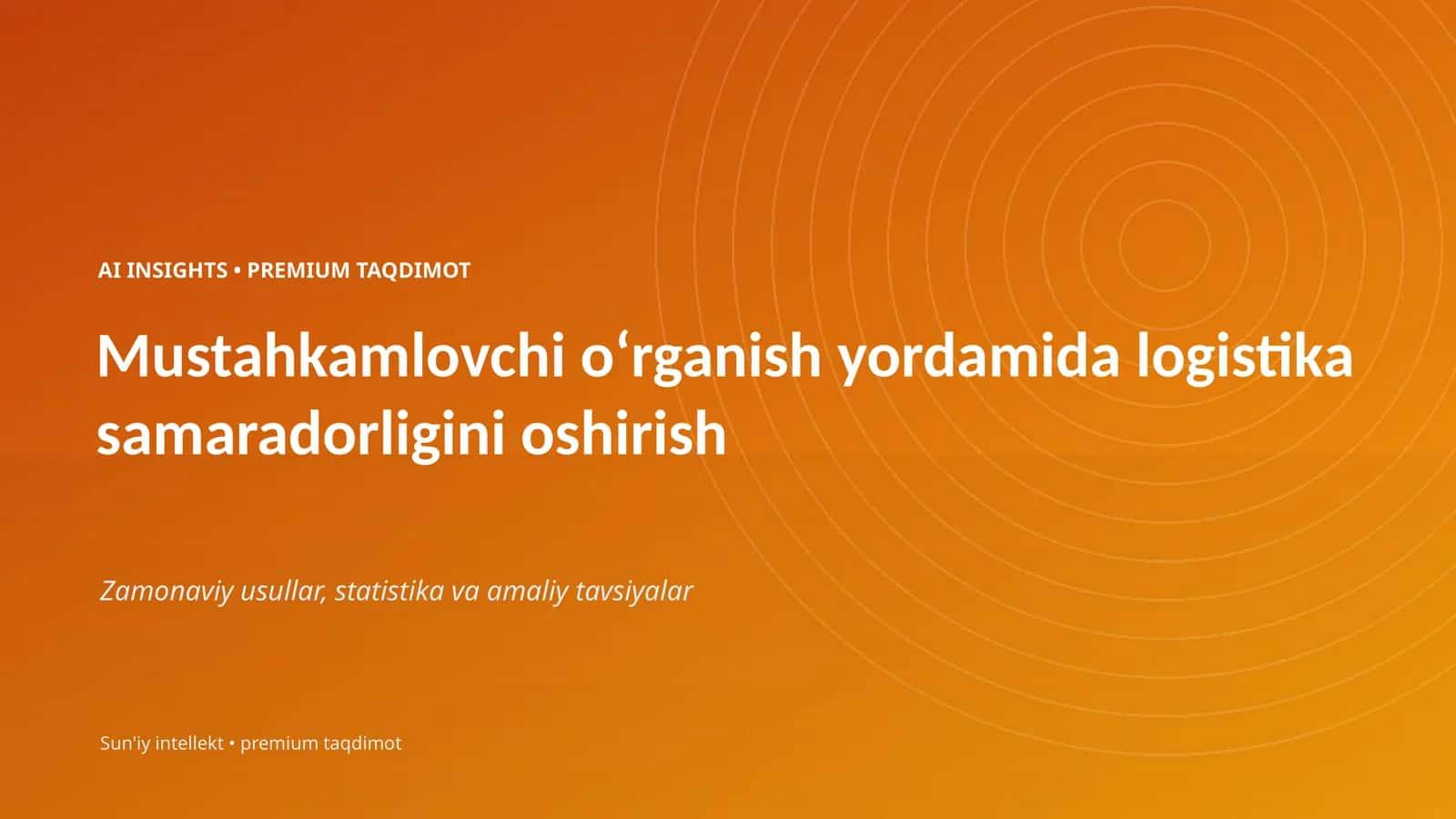 AI INSIGHTS • PREMIUM TAQDIMOT

Mustahkamlovchi o‘rganish yordamida logistika samaradorligini oshirish

Zamonaviy usullar, statistika va amaliy tavsiyalar

Sun'iy intellekt • premium taqdimot